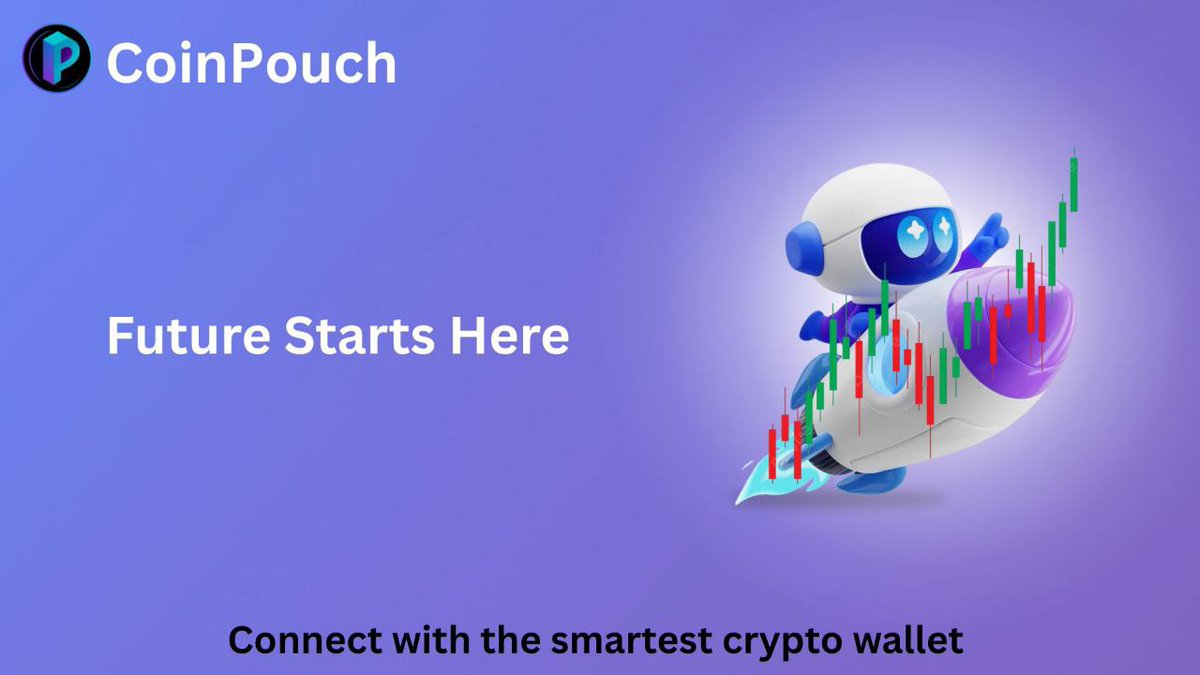 CoinPouch

Future Starts Here

Connect with the smartest crypto wallet